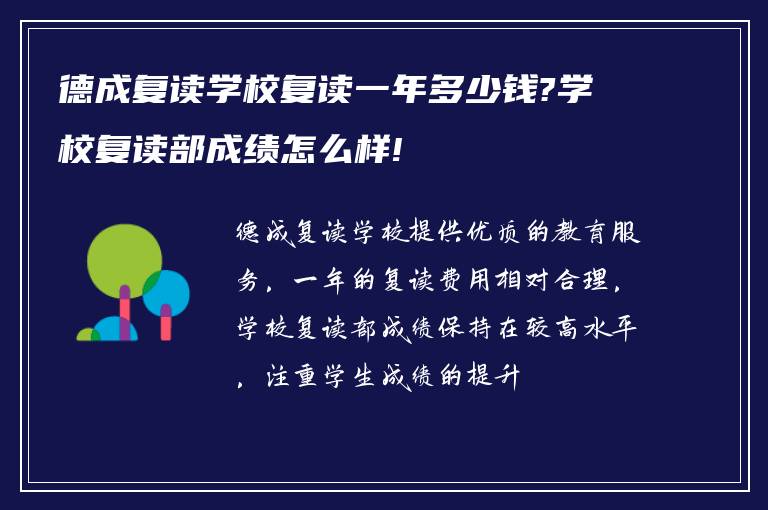 德成复读学校复读一年多少钱?学校复读部成绩怎么样!

德成复读学校提供优质的教育服务，一年的复读费用相对合理，学校复读部成绩保持在较高水平，注重学生成绩的提升